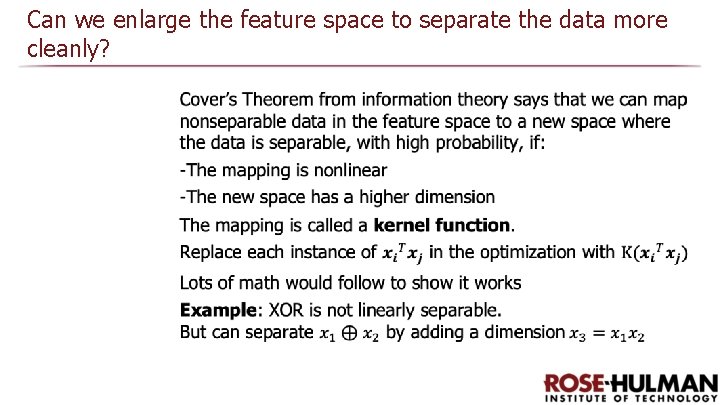 Can we enlarge the feature space to separate the data more cleanly?

Cover's Theorem from information theory says that we can map nonseparable data in the feature space to a new space where the data is separable, with high probability, if:

-The mapping is nonlinear

-The new space has a higher dimension

The mapping is called a **kernel function**.

Replace each instance of $\boldsymbol{x_i}^T\boldsymbol{x_j}$ in the optimization with $K(\boldsymbol{x_i}^T\boldsymbol{x_j})$

Lots of math would follow to show it works

**Example**: XOR is not linearly separable.
But can separate $x_1 \oplus x_2$ by adding a dimension $x_3 = x_1x_2$

ROSE-HULMAN
INSTITUTE OF TECHNOLOGY